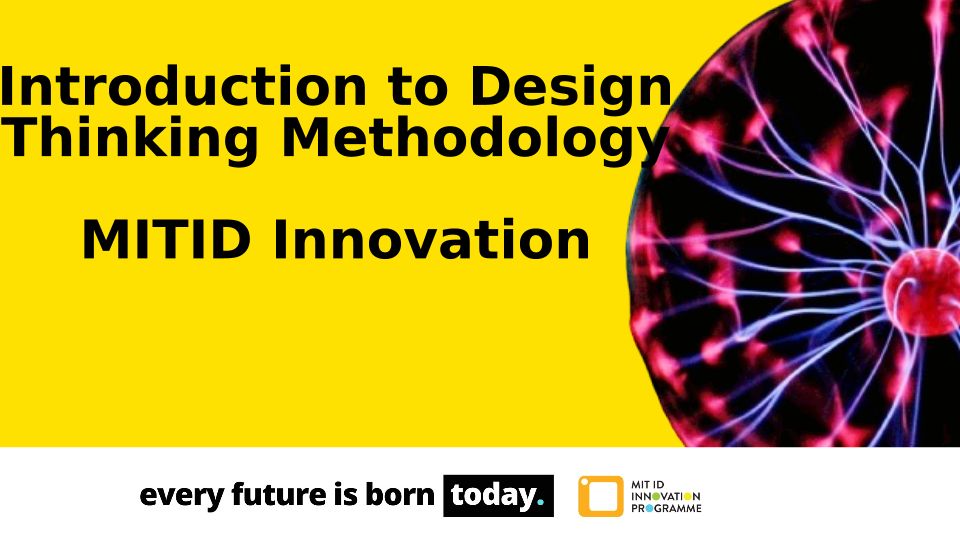 Introduction to Design Thinking Methodology

MITID Innovation

every future is born today.

MIT ID INNOVATION PROGRAMME